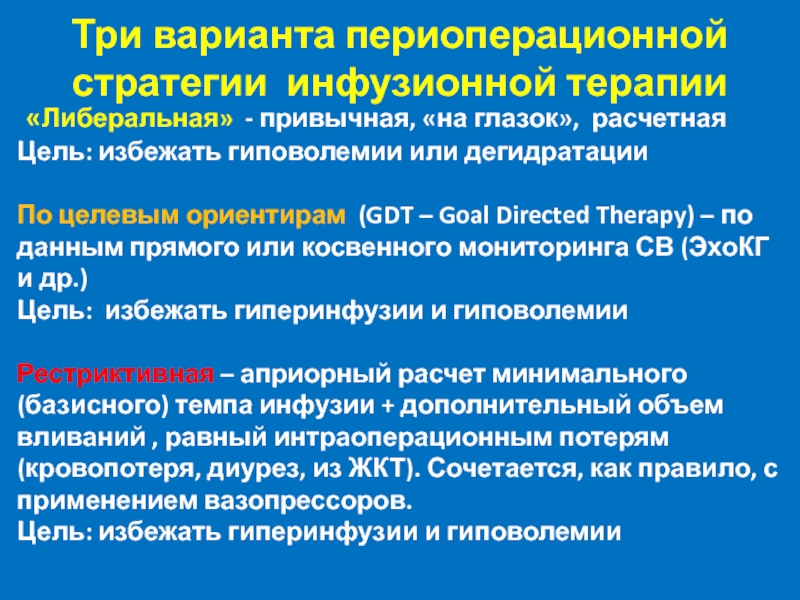 Три варианта периоперационной стратегии инфузионной терапии

«Либеральная» - привычная, «на глазок», расчетная
Цель: избежать гиповолемии или дегидратации

По целевым ориентирам (GDT – Goal Directed Therapy) – по данным прямого или косвенного мониторинга СВ (ЭхоКГ и др.)
Цель: избежать гиперинфузии и гиповолемии

Рестриктивная – априорный расчет минимального (базисного) темпа инфузии + дополнительный объем вливаний , равный интраоперационным потерям (кровопотеря, диурез, из ЖКТ). Сочетается, как правило, с применением вазопрессоров.
Цель: избежать гиперинфузии и гиповолемии